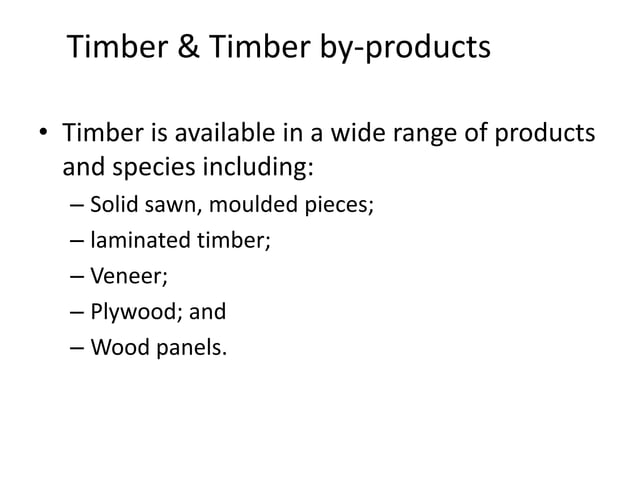 Timber & Timber by-products

• Timber is available in a wide range of products and species including:
– Solid sawn, moulded pieces;
– laminated timber;
– Veneer;
– Plywood; and
– Wood panels.